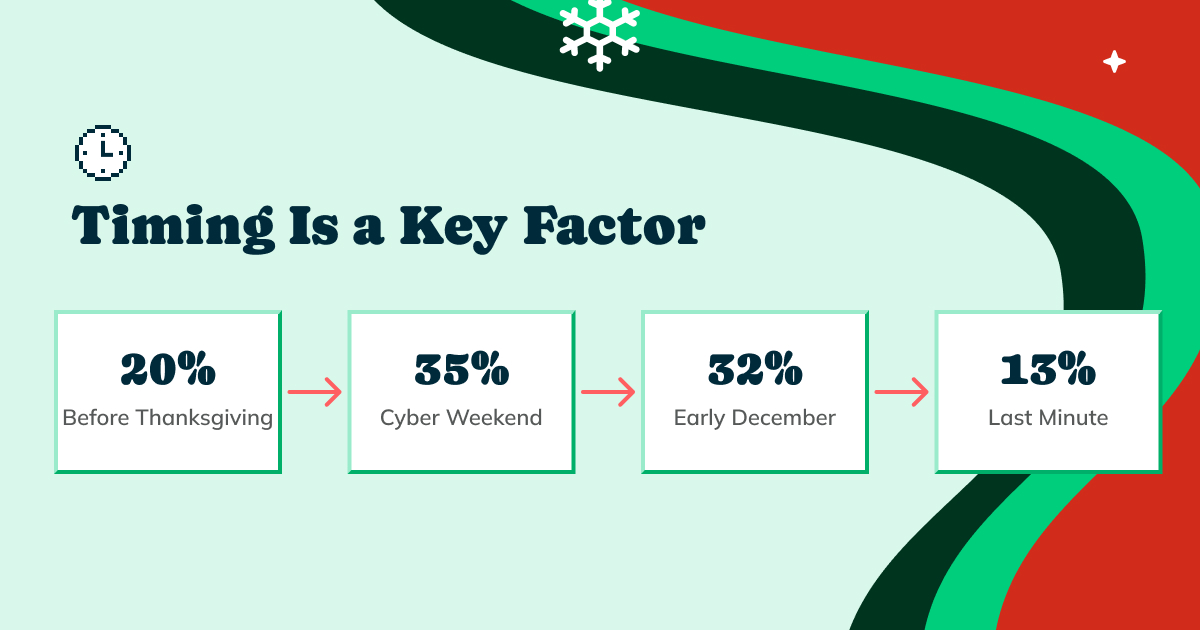 Timing Is a Key Factor

20%
Before Thanksgiving

35%
Cyber Weekend

32%
Early December

13%
Last Minute